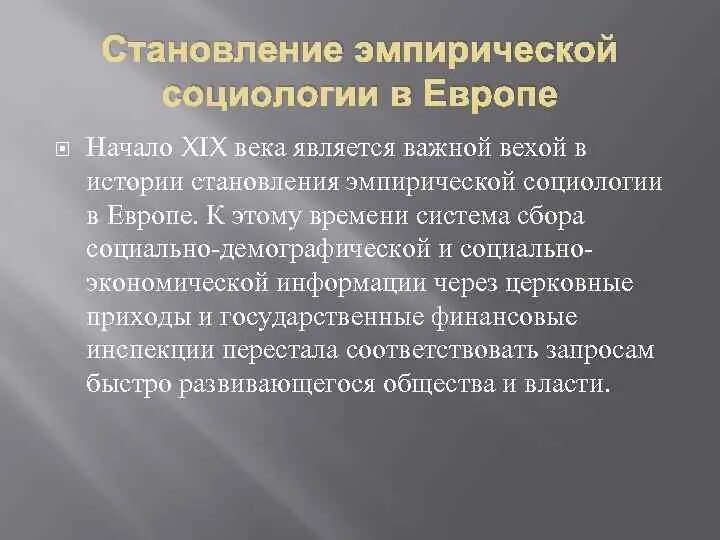 Становление эмпирической социологии в Европе

Начало XIX века является важной вехой в истории становления эмпирической социологии в Европе. К этому времени система сбора социально-демографической и социально-экономической информации через церковные приходы и государственные финансовые инспекции перестала соответствовать запросам быстро развивающегося общества и власти.